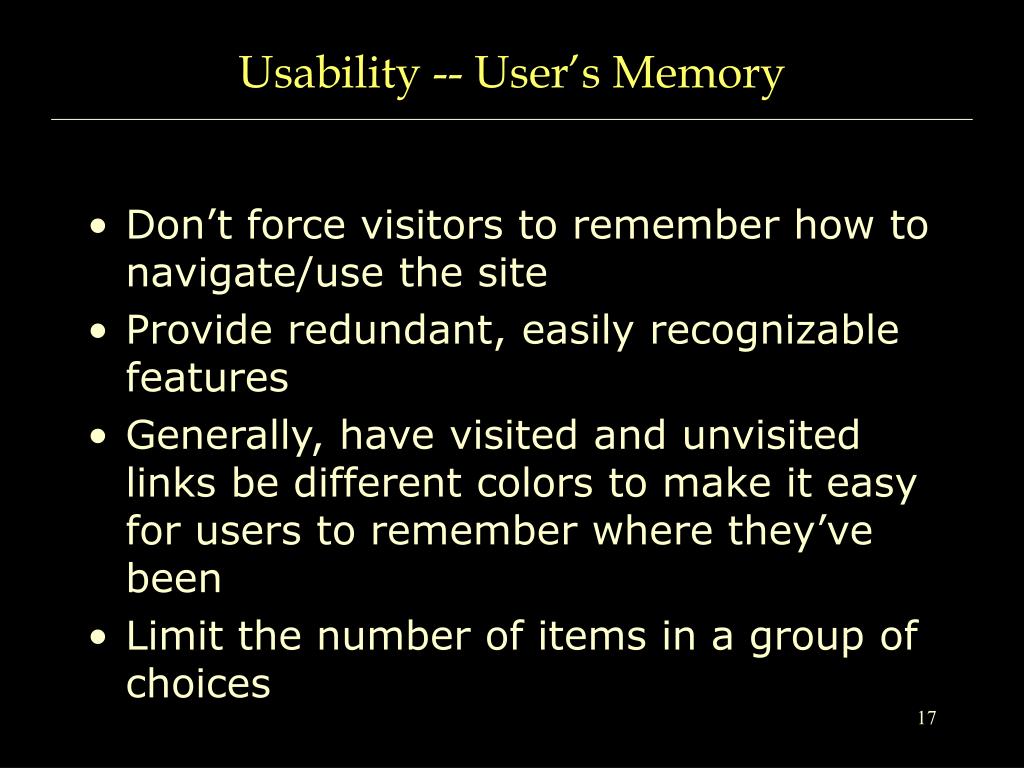 Usability -- User’s Memory

• Don’t force visitors to remember how to navigate/use the site
• Provide redundant, easily recognizable features
• Generally, have visited and unvisited links be different colors to make it easy for users to remember where they’ve been
• Limit the number of items in a group of choices

17